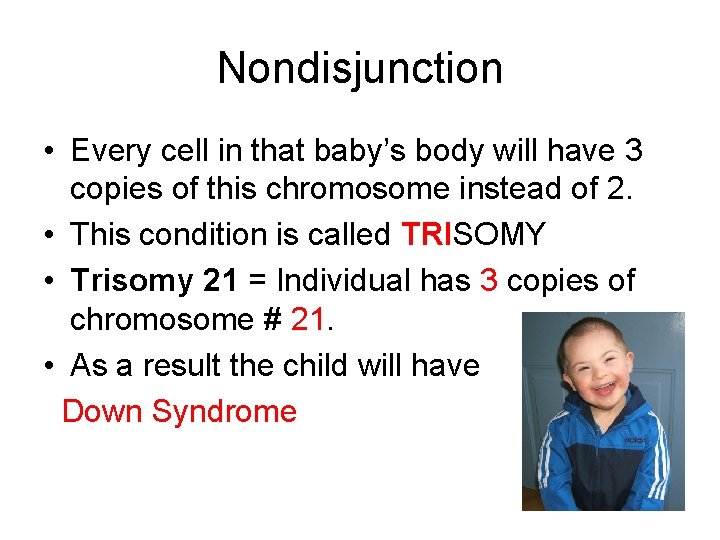 Nondisjunction

• Every cell in that baby's body will have 3 copies of this chromosome instead of 2.

• This condition is called TRISOMY

• Trisomy 21 = Individual has 3 copies of chromosome # 21.

• As a result the child will have Down Syndrome